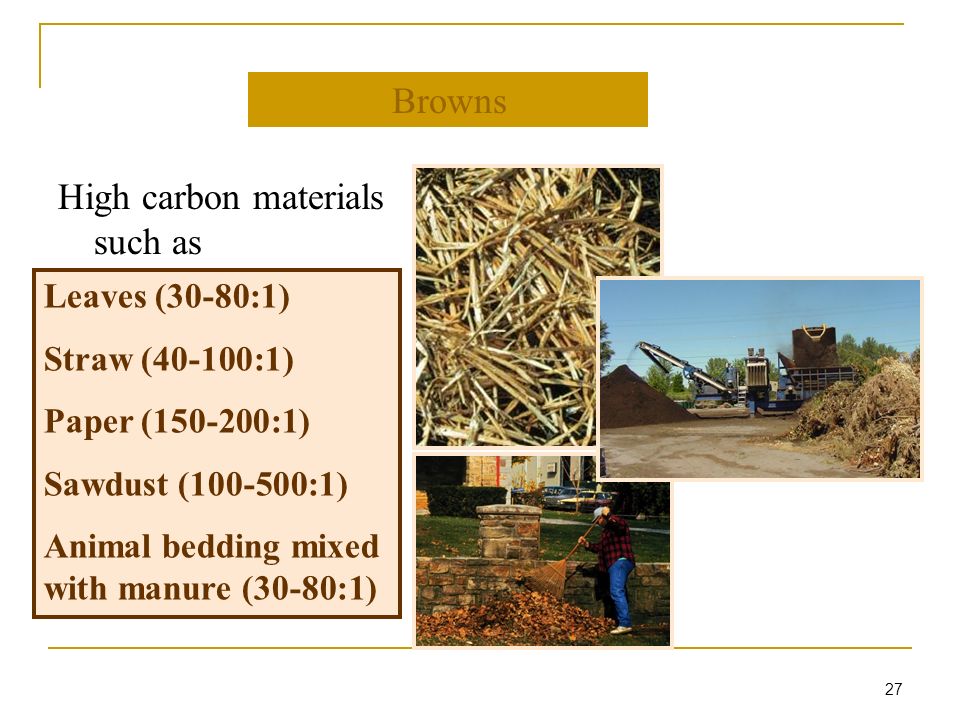 Browns

High carbon materials such as

Leaves (30-80:1)

Straw (40-100:1)

Paper (150-200:1)

Sawdust (100-500:1)

Animal bedding mixed with manure (30-80:1)

27